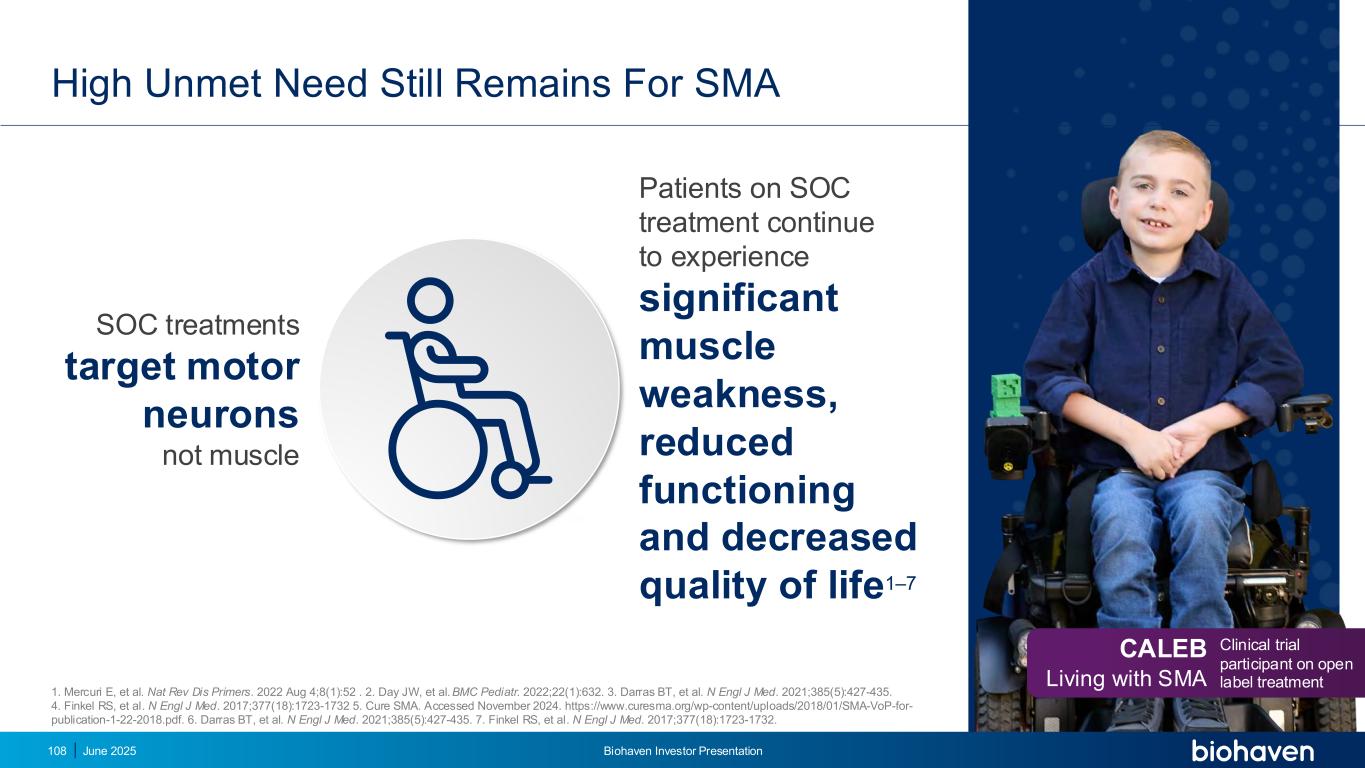 High Unmet Need Still Remains For SMA

SOC treatments **target motor neurons** not muscle

Patients on SOC treatment continue to experience **significant muscle weakness, reduced functioning and decreased quality of life**$^{1–7}$

CALEB
Living with SMA

Clinical trial participant on open label treatment

1. Mercuri E, et al. Nat Rev Dis Primers. 2022 Aug 4;8(1):52 . 2. Day JW, et al. BMC Pediatr. 2022;22(1):632. 3. Darras BT, et al. N Engl J Med. 2021;385(5):427-435. 4. Finkel RS, et al. N Engl J Med. 2017;377(18):1723-1732 5. Cure SMA. Accessed November 2024. https://www.curesma.org/wp-content/uploads/2018/01/SMA-VoP-for-publication-1-22-2018.pdf. 6. Darras BT, et al. N Engl J Med. 2021;385(5):427-435. 7. Finkel RS, et al. N Engl J Med. 2017;377(18):1723-1732.

108 | June 2025

Biohaven Investor Presentation

biohaven